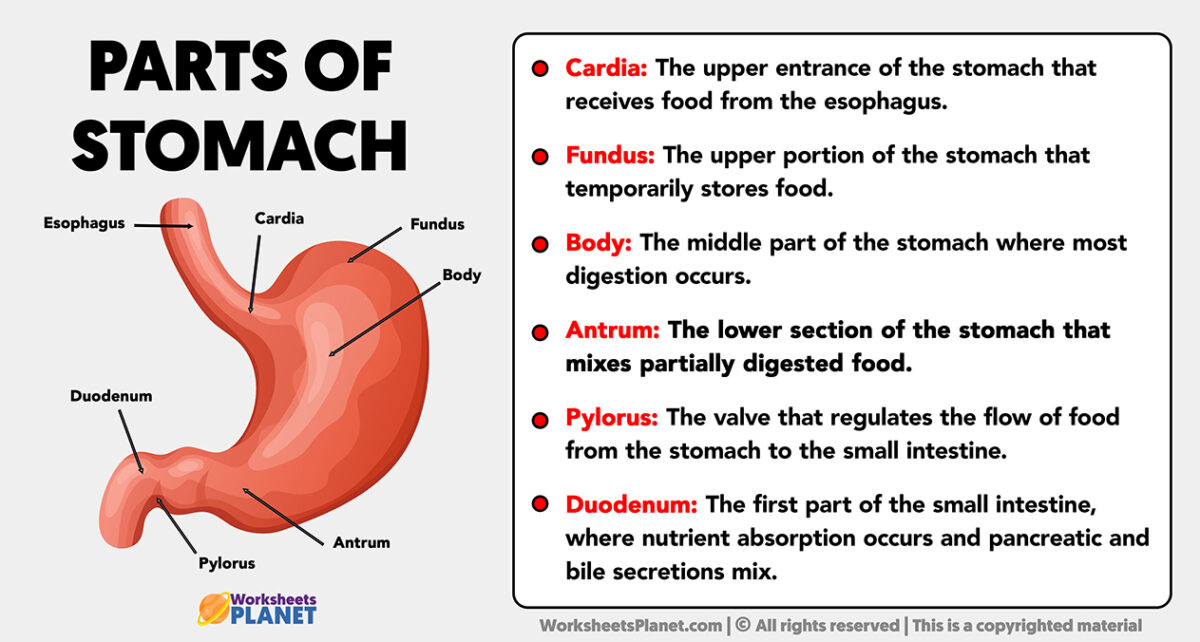 PARTS OF STOMACH

Esophagus
Cardia
Fundus
Body
Duodenum
Pylorus
Antrum

Worksheets PLANET

Cardia: The upper entrance of the stomach that receives food from the esophagus.

Fundus: The upper portion of the stomach that temporarily stores food.

Body: The middle part of the stomach where most digestion occurs.

Antrum: The lower section of the stomach that mixes partially digested food.

Pylorus: The valve that regulates the flow of food from the stomach to the small intestine.

Duodenum: The first part of the small intestine, where nutrient absorption occurs and pancreatic and bile secretions mix.

WorksheetsPlanet.com | © All rights reserved | This is a copyrighted material